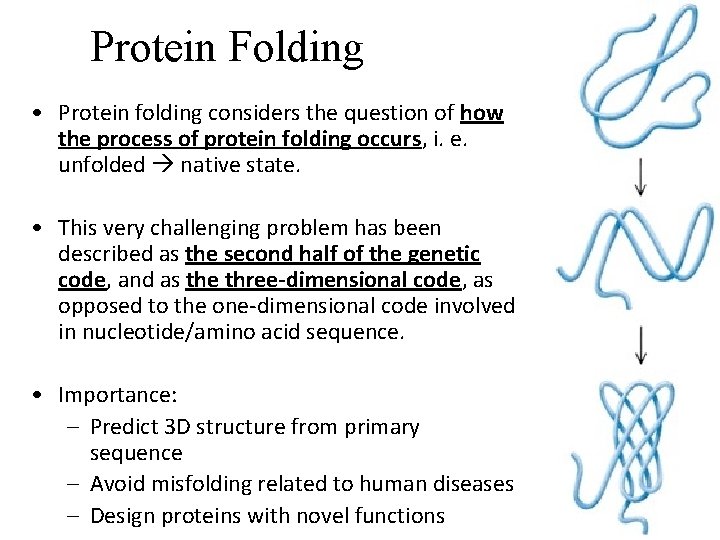 Protein Folding

• Protein folding considers the question of how the process of protein folding occurs, i. e. unfolded → native state.

• This very challenging problem has been described as the second half of the genetic code, and as the three-dimensional code, as opposed to the one-dimensional code involved in nucleotide/amino acid sequence.

• Importance:
– Predict 3D structure from primary sequence
– Avoid misfolding related to human diseases
– Design proteins with novel functions